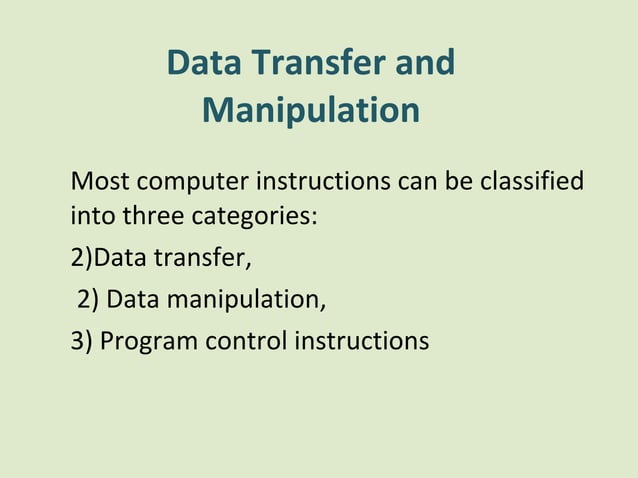 Data Transfer and Manipulation

Most computer instructions can be classified into three categories:

2)Data transfer,

2) Data manipulation,

3) Program control instructions